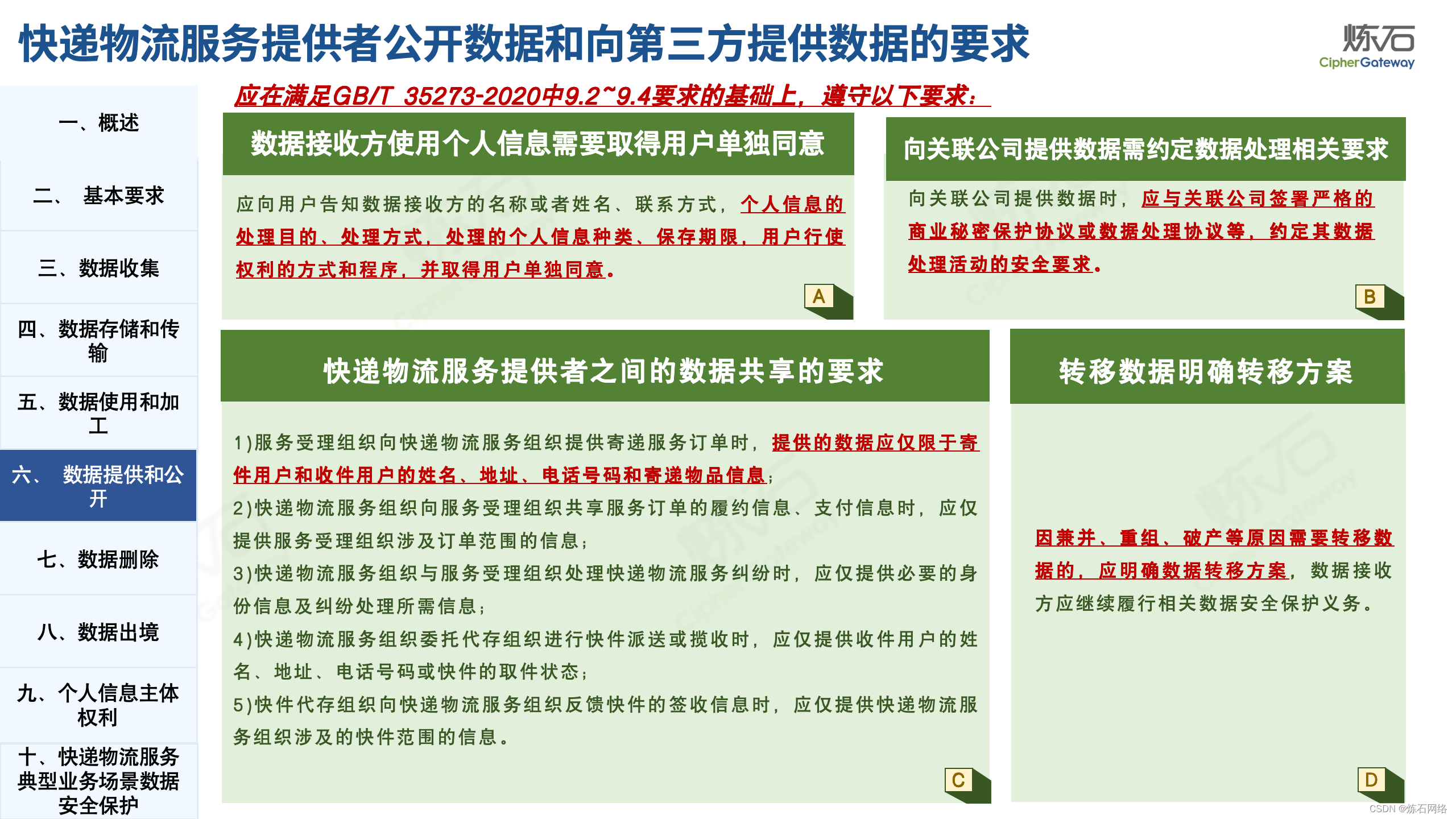 快递物流服务提供者公开数据和向第三方提供数据的要求

炼石
CipherGateway

一、概述

二、 基本要求

三、数据收集

四、数据存储和传输

五、数据使用和加工

六、 数据提供和公开

七、数据删除

八、数据出境

九、个人信息主体权利

十、快递物流服务典型业务场景数据安全保护

应在满足GB/T 35273-2020中9.2~9.4要求的基础上，遵守以下要求：

数据接收方使用个人信息需要取得用户单独同意

应向用户告知数据接收方的名称或者姓名、联系方式，个人信息的处理目的、处理方式，处理的个人信息种类、保存期限，用户行使权利的方式和程序，并取得用户单独同意。

A

向关联公司提供数据需约定数据处理相关要求

向关联公司提供数据时，应与关联公司签署严格的商业秘密保护协议或数据处理协议等，约定其数据处理活动的安全要求。

B

快递物流服务提供者之间的数据共享的要求

1)服务受理组织向快递物流服务组织提供寄递服务订单时，提供的数据应仅限于寄件用户和收件用户的姓名、地址、电话号码和寄递物品信息；
2)快递物流服务组织向服务受理组织共享服务订单的履约信息、支付信息时，应仅提供服务受理组织涉及订单范围的信息；
3)快递物流服务组织与服务受理组织处理快递物流服务纠纷时，应仅提供必要的身份信息及纠纷处理所需信息；
4)快递物流服务组织委托代存组织进行快件派送或揽收时，应仅提供收件用户的姓名、地址、电话号码或快件的取件状态；
5)快件代存组织向快递物流服务组织反馈快件的签收信息时，应仅提供快递物流服务组织涉及的快件范围的信息。

C

转移数据明确转移方案

因兼并、重组、破产等原因需要转移数据的，应明确数据转移方案，数据接收方应继续履行相关数据安全保护义务。

D

CSDN @炼石网络